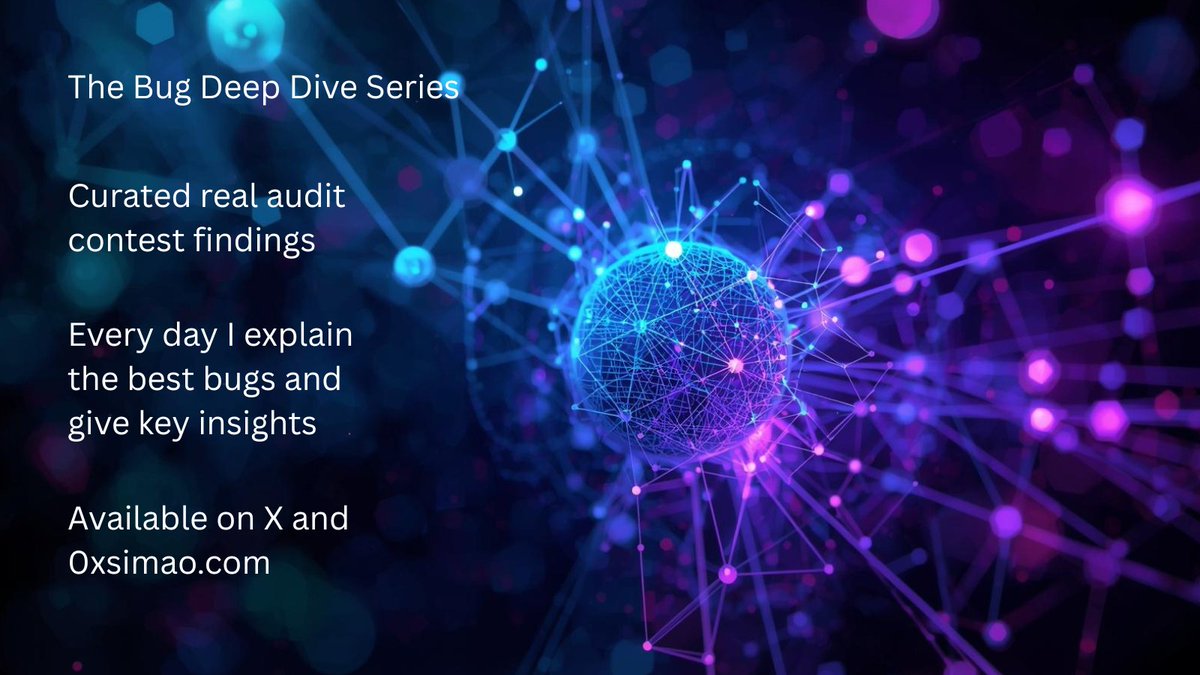 The Bug Deep Dive Series

Curated real audit contest findings

Every day I explain the best bugs and give key insights

Available on X and 0xsimao.com